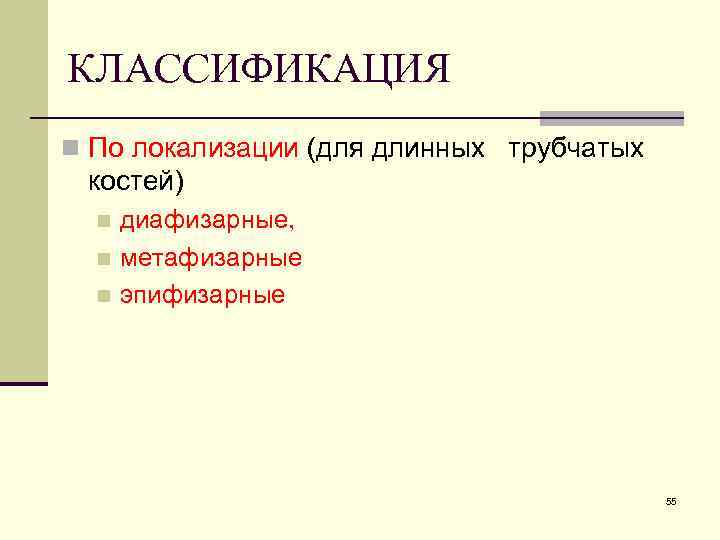 КЛАССИФИКАЦИЯ

По локализации (для длинных трубчатых костей)

диафизарные,

метафизарные

эпифизарные

55